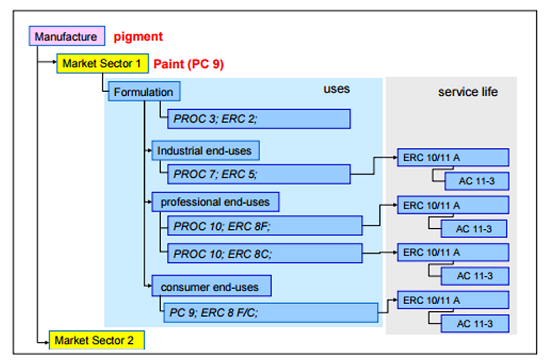 Manufacture pigment

Market Sector 1 Paint (PC 9)

Formulation

uses

service life

PROC 3; ERC 2;

Industrial end-uses

PROC 7; ERC 5;

ERC 10/11 A

AC 11-3

professional end-uses

PROC 10; ERC 8F;

ERC 10/11 A

AC 11-3

PROC 10; ERC 8C;

ERC 10/11 A

AC 11-3

consumer end-uses

PC 9; ERC 8 F/C;

ERC 10/11 A

AC 11-3

Market Sector 2